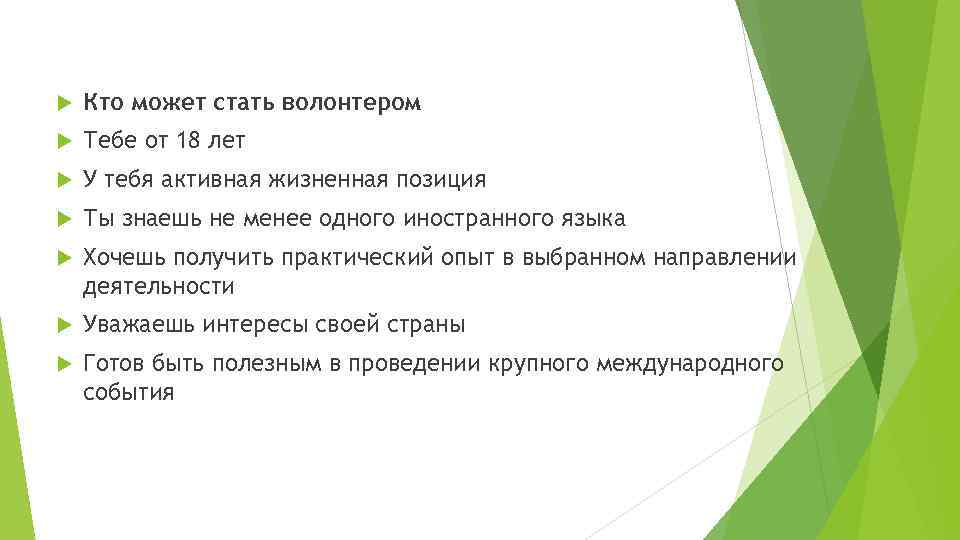 Кто может стать волонтером

Тебе от 18 лет

У тебя активная жизненная позиция

Ты знаешь не менее одного иностранного языка

Хочешь получить практический опыт в выбранном направлении деятельности

Уважаешь интересы своей страны

Готов быть полезным в проведении крупного международного события